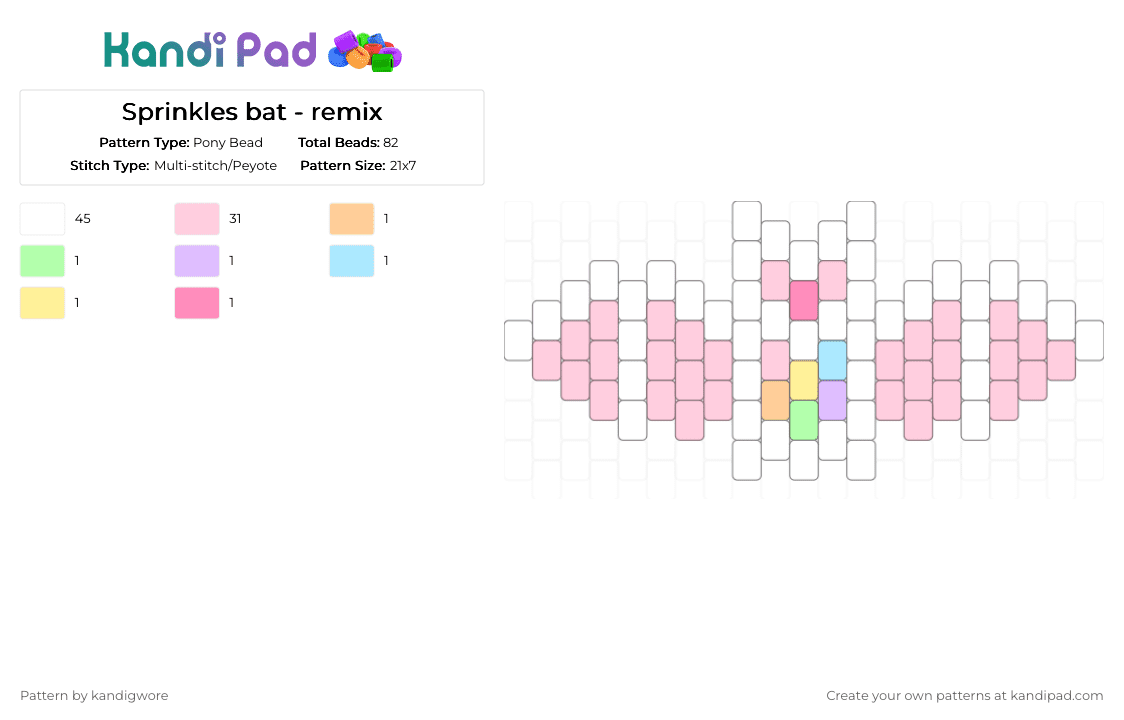 Kandi Pad

Sprinkles bat - remix

Pattern Type: Pony Bead
Total Beads: 82
Stitch Type: Multi-stitch/Peyote
Pattern Size: 21x7

45
31
1
1
1
1
1
1

Pattern by kandigwore

Create your own patterns at kandipad.com